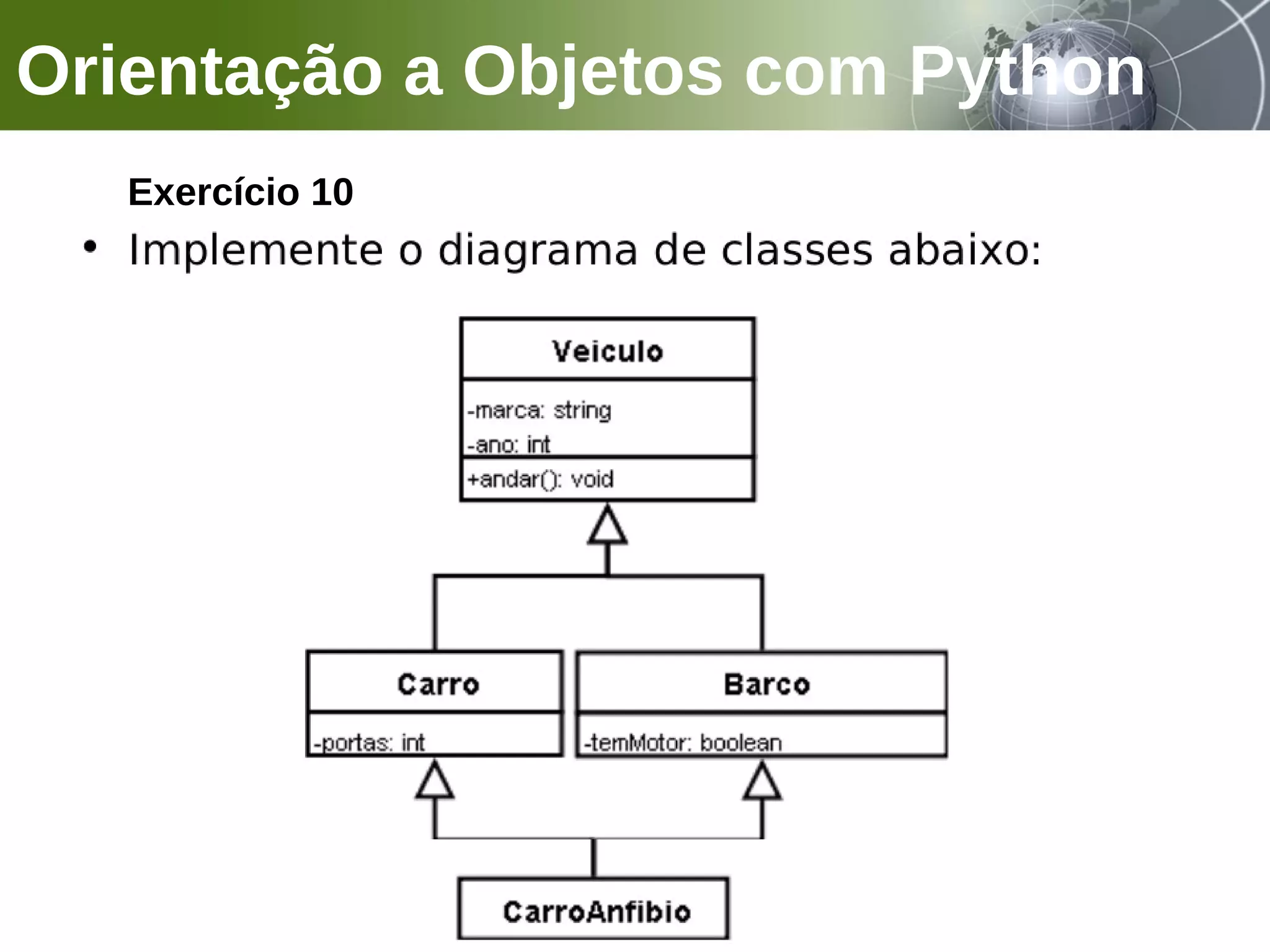 Orientação a Objetos com Python

Exercício 10

• Implemente o diagrama de classes abaixo:

Veiculo

-marca: string
-ano: int

+andar(): void

Carro

-portas: int

Barco

-temMotor: boolean

CarroAnfibio